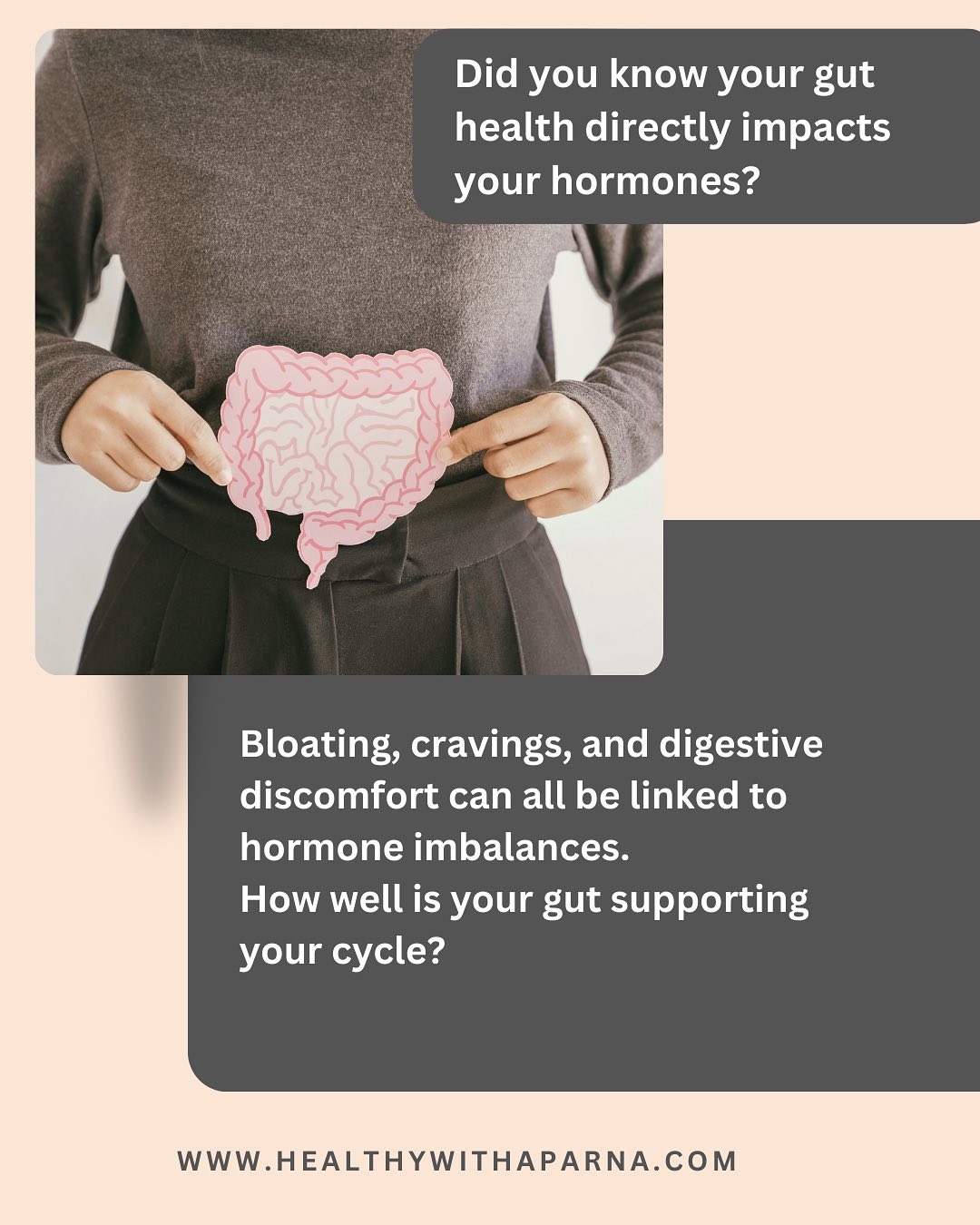 Did you know your gut health directly impacts your hormones?

Bloating, cravings, and digestive discomfort can all be linked to hormone imbalances.
How well is your gut supporting your cycle?

WWW.HEALTHYWITHAPARNA.COM